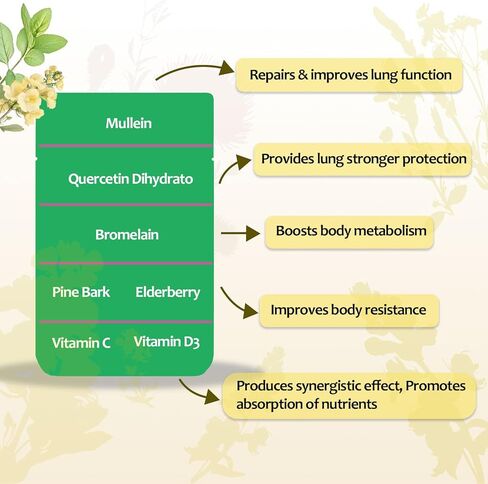 Mullein

Quercetin Dihydrato

Bromelain

Pine Bark Elderberry

Vitamin C Vitamin D3

Repairs & improves lung function

Provides lung stronger protection

Boosts body metabolism

Improves body resistance

Produces synergistic effect, Promotes absorption of nutrients